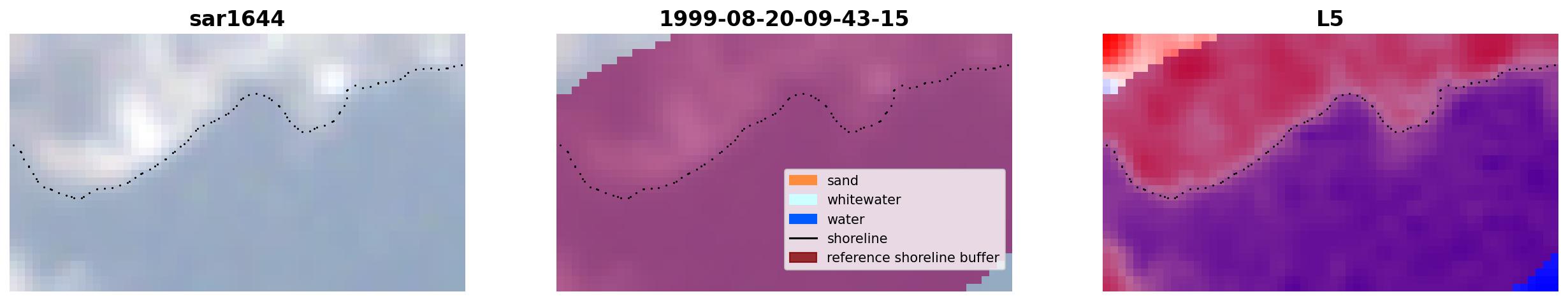 sar1644

1999-08-20-09-43-15

sand
whitewater
water
shoreline
reference shoreline buffer

L5